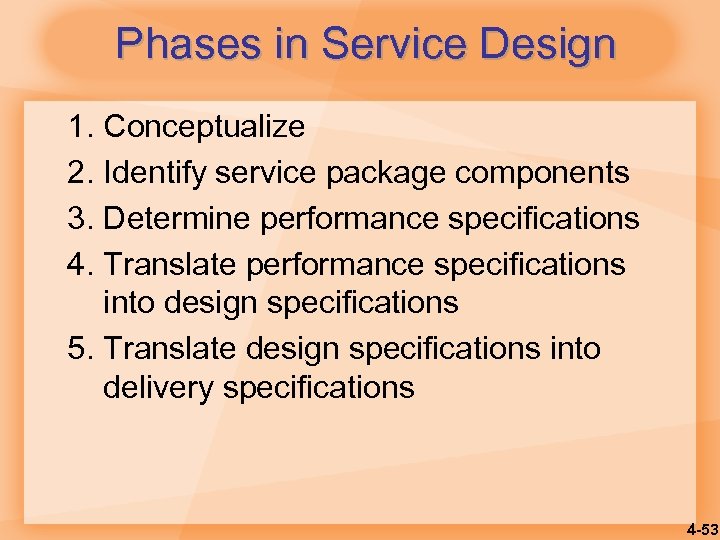 Phases in Service Design

1. Conceptualize
2. Identify service package components
3. Determine performance specifications
4. Translate performance specifications into design specifications
5. Translate design specifications into delivery specifications

4-53